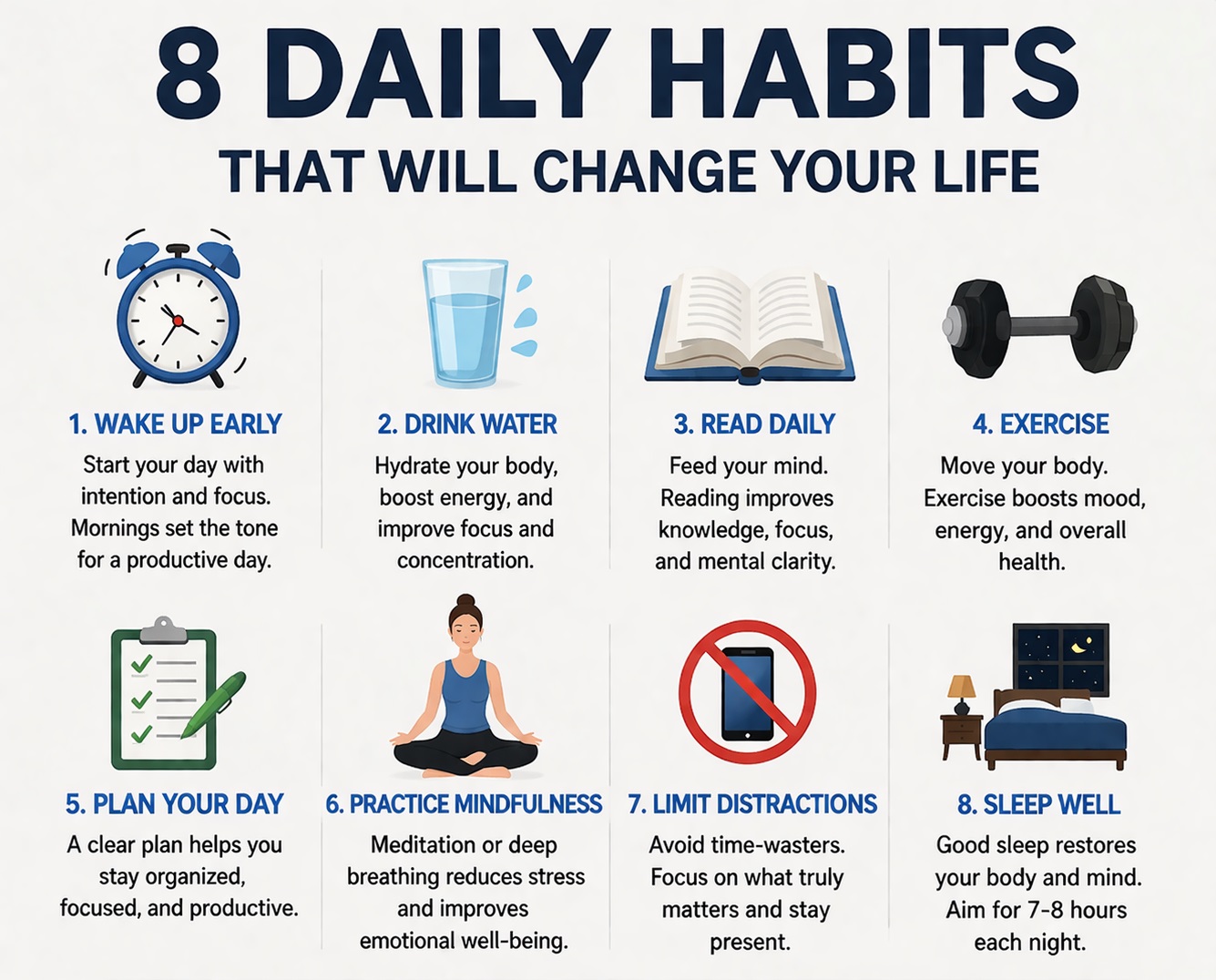 8 DAILY HABITS
THAT WILL CHANGE YOUR LIFE

1. WAKE UP EARLY
Start your day with intention and focus. Mornings set the tone for a productive day.

2. DRINK WATER
Hydrate your body, boost energy, and improve focus and concentration.

3. READ DAILY
Feed your mind. Reading improves knowledge, focus, and mental clarity.

4. EXERCISE
Move your body. Exercise boosts mood, energy, and overall health.

5. PLAN YOUR DAY
A clear plan helps you stay organized, focused, and productive.

6. PRACTICE MINDFULNESS
Meditation or deep breathing reduces stress and improves emotional well-being.

7. LIMIT DISTRACTIONS
Avoid time-wasters. Focus on what truly matters and stay present.

8. SLEEP WELL
Good sleep restores your body and mind. Aim for 7-8 hours each night.